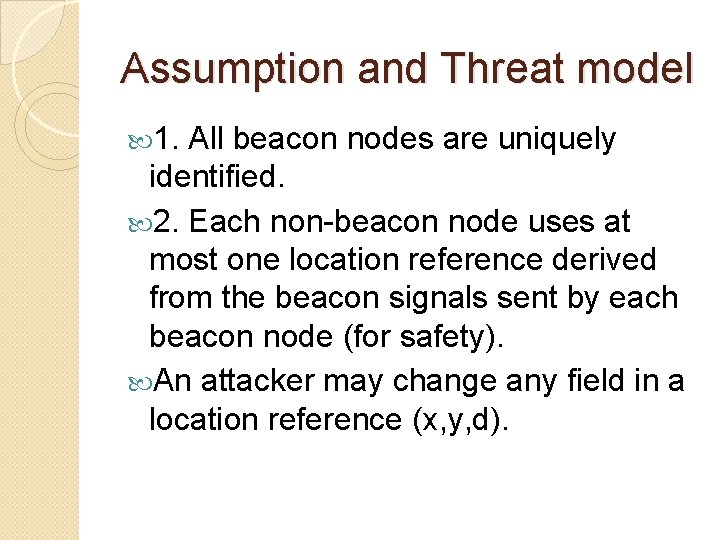 Assumption and Threat model

1. All beacon nodes are uniquely identified.

2. Each non-beacon node uses at most one location reference derived from the beacon signals sent by each beacon node (for safety).

An attacker may change any field in a location reference (x,y,d).